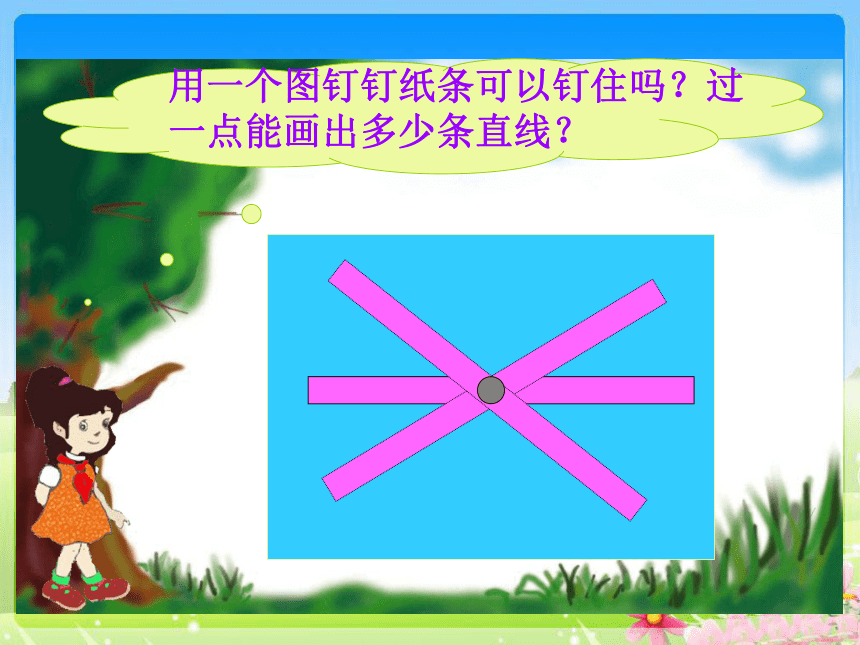 用一个图钉钉纸条可以钉住吗？过一点能画出多少条直线？